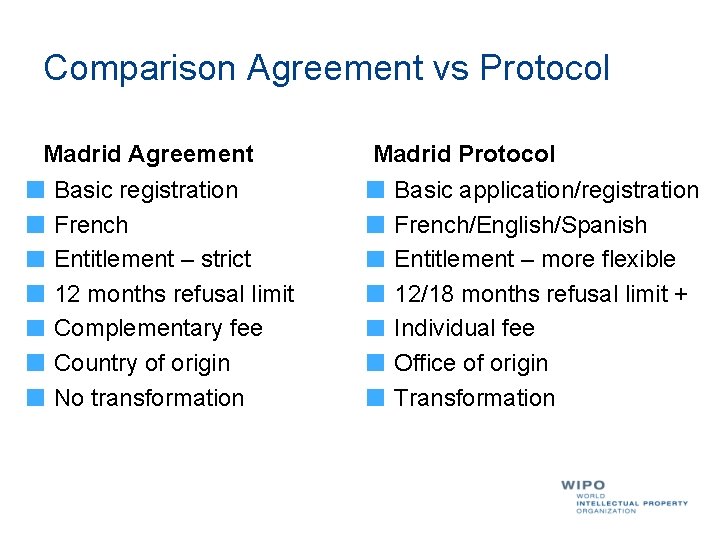 Comparison Agreement vs Protocol

Madrid Agreement

Basic registration
French
Entitlement – strict
12 months refusal limit
Complementary fee
Country of origin
No transformation

Madrid Protocol

Basic application/registration
French/English/Spanish
Entitlement – more flexible
12/18 months refusal limit +
Individual fee
Office of origin
Transformation

WIPO
WORLD
INTELLECTUAL PROPERTY
ORGANIZATION